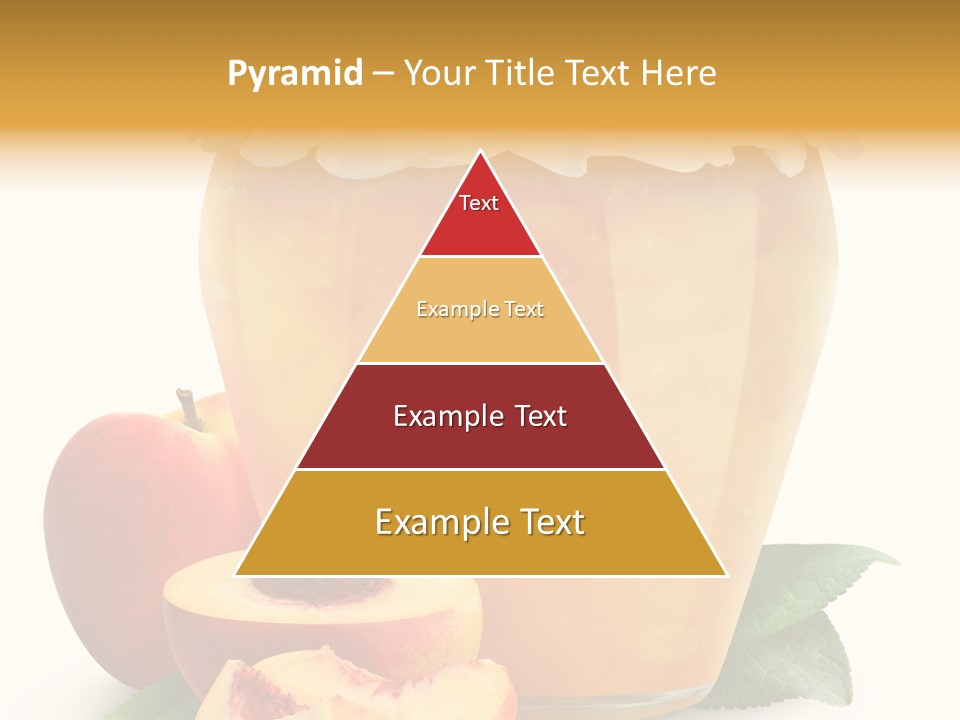 Pyramid – Your Title Text Here

Text

Example Text

Example Text

Example Text